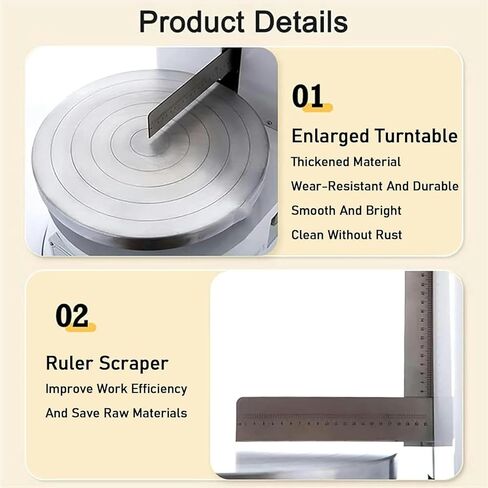 Product Details

01

Enlarged Turntable

Thickened Material

Wear-Resistant And Durable

Smooth And Bright

Clean Without Rust

02

Ruler Scraper

Improve Work Efficiency

And Save Raw Materials